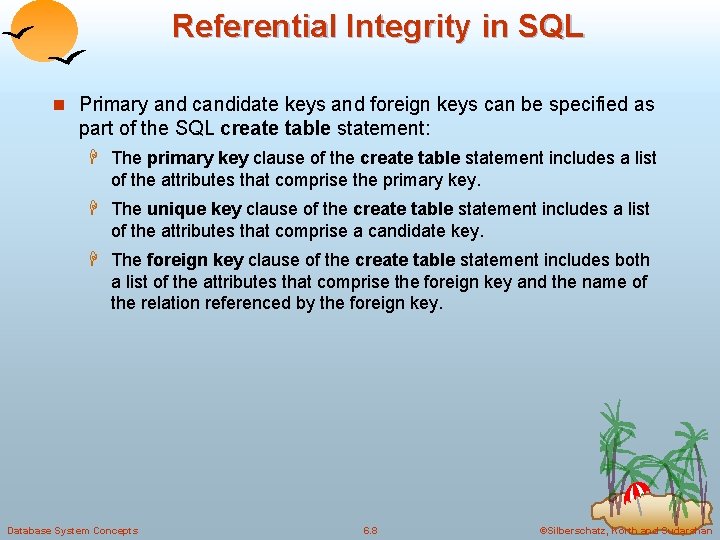 Referential Integrity in SQL

Primary and candidate keys and foreign keys can be specified as part of the SQL create table statement:

The primary key clause of the create table statement includes a list of the attributes that comprise the primary key.

The unique key clause of the create table statement includes a list of the attributes that comprise a candidate key.

The foreign key clause of the create table statement includes both a list of the attributes that comprise the foreign key and the name of the relation referenced by the foreign key.

Database System Concepts

6.8

©Silberschatz, Korth and Sudarshan